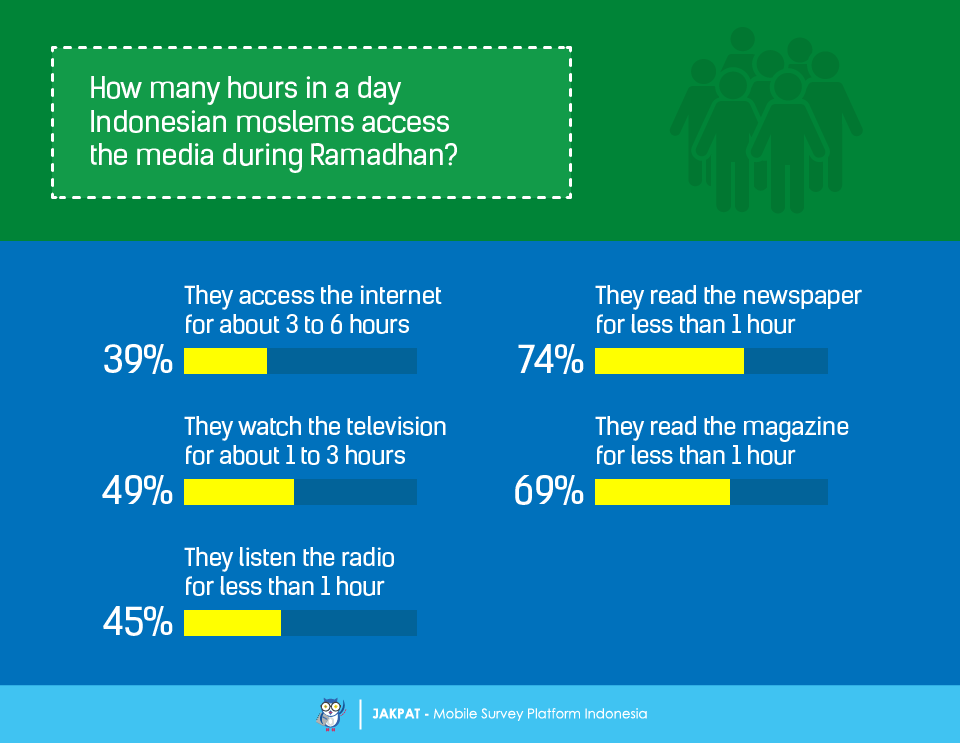 How many hours in a day Indonesian moslems access the media during Ramadhan?

They access the internet for about 3 to 6 hours
39%

They watch the television for about 1 to 3 hours
49%

They listen the radio for less than 1 hour
45%

They read the newspaper for less than 1 hour
74%

They read the magazine for less than 1 hour
69%

JAKPAT - Mobile Survey Platform Indonesia